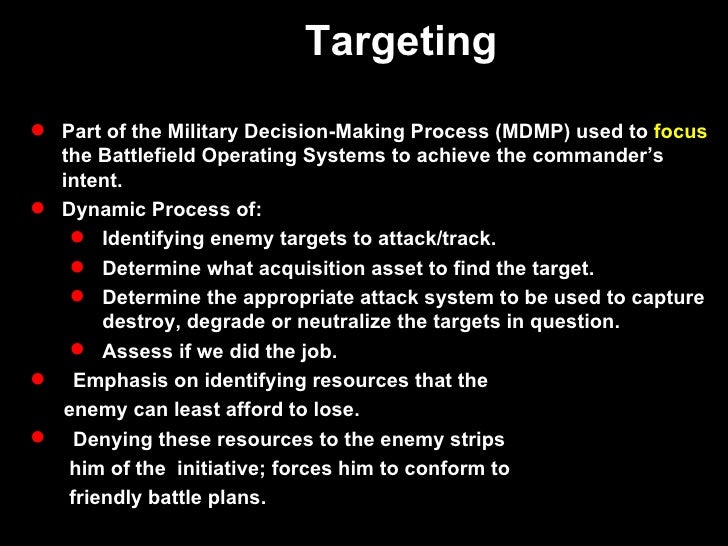 Targeting

- Part of the Military Decision-Making Process (MDMP) used to focus the Battlefield Operating Systems to achieve the commander's intent.
- Dynamic Process of:
  - Identifying enemy targets to attack/track.
  - Determine what acquisition asset to find the target.
  - Determine the appropriate attack system to be used to capture destroy, degrade or neutralize the targets in question.
  - Assess if we did the job.
- Emphasis on identifying resources that the enemy can least afford to lose.
- Denying these resources to the enemy strips him of the initiative; forces him to conform to friendly battle plans.